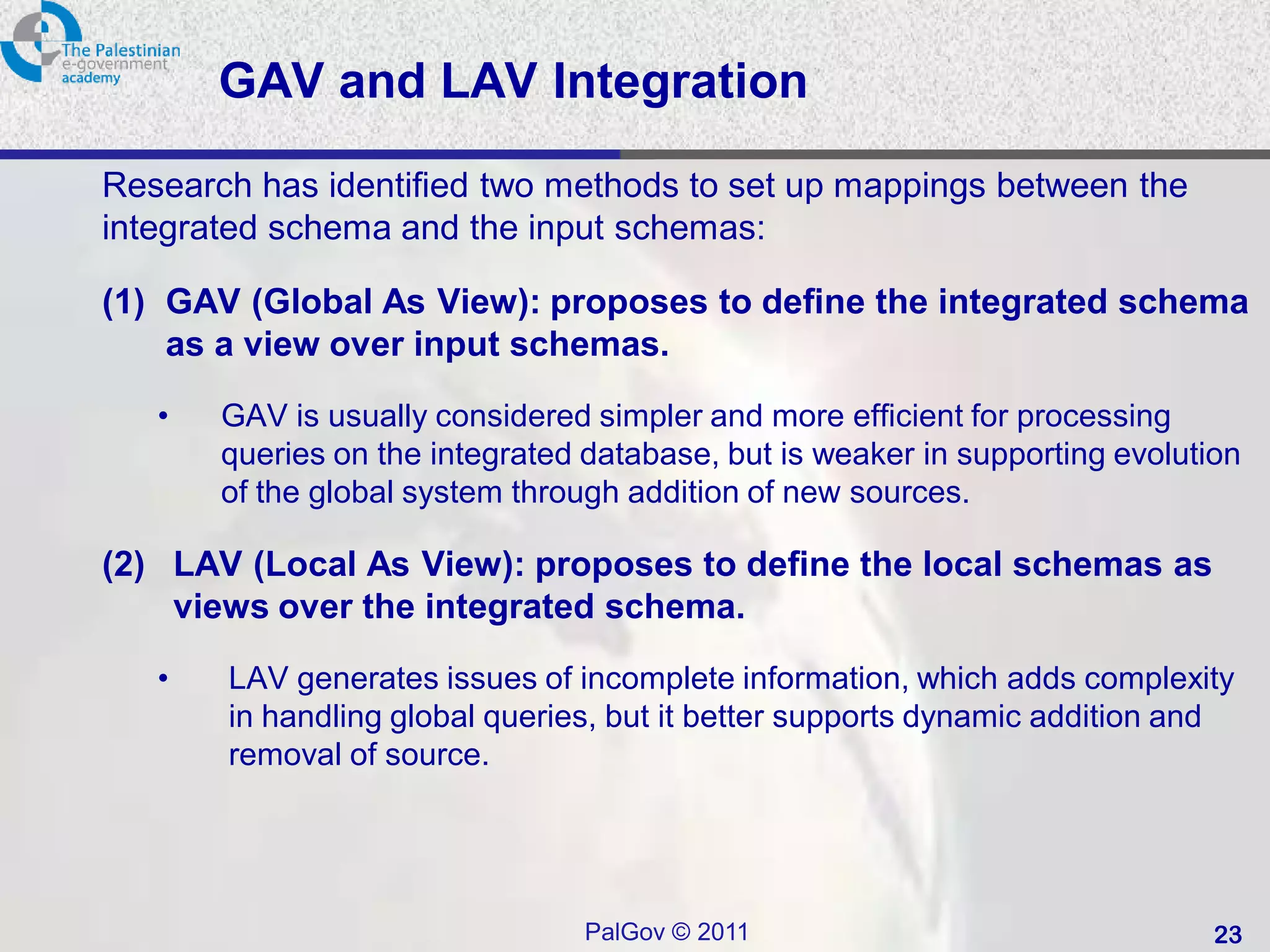 The Palestinian e-government academy

GAV and LAV Integration

Research has identified two methods to set up mappings between the integrated schema and the input schemas:

(1) GAV (Global As View): proposes to define the integrated schema as a view over input schemas.

• GAV is usually considered simpler and more efficient for processing queries on the integrated database, but is weaker in supporting evolution of the global system through addition of new sources.

(2) LAV (Local As View): proposes to define the local schemas as views over the integrated schema.

• LAV generates issues of incomplete information, which adds complexity in handling global queries, but it better supports dynamic addition and removal of source.

PalGov © 2011

23